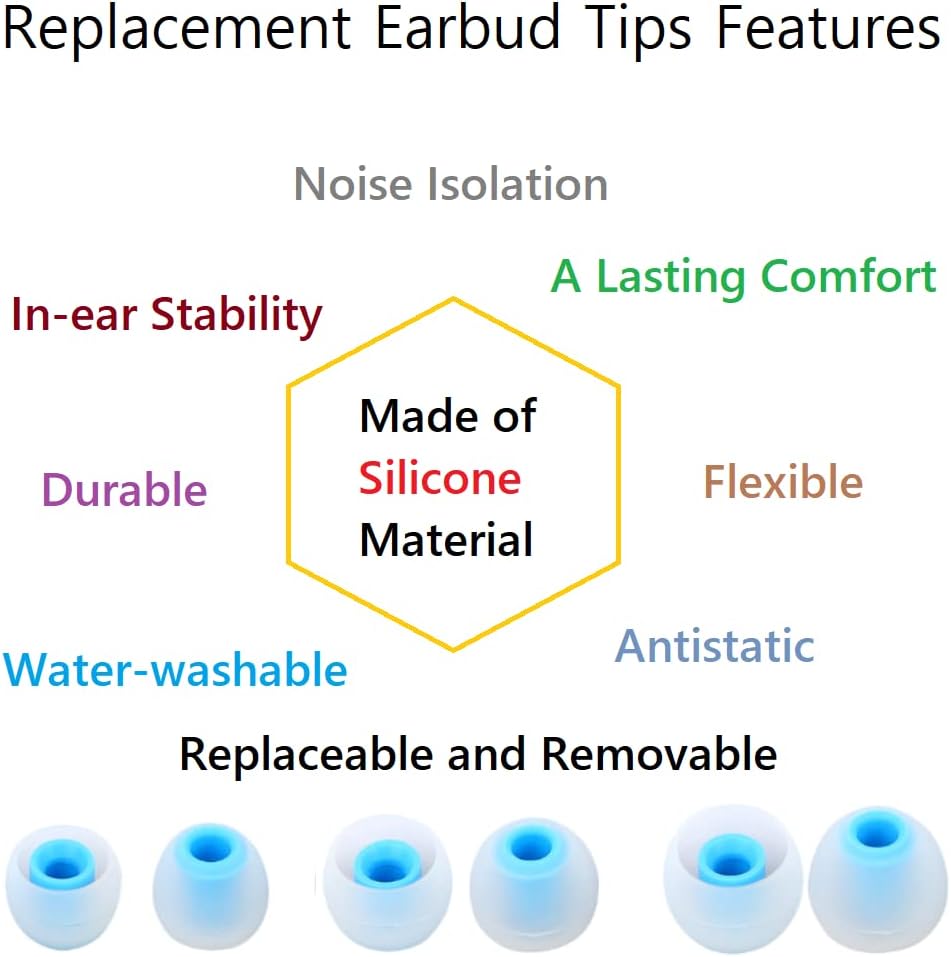 Replacement Earbud Tips Features

Noise Isolation

A Lasting Comfort

In-ear Stability

Made of Silicone Material

Durable

Flexible

Antistatic

Water-washable

Replaceable and Removable